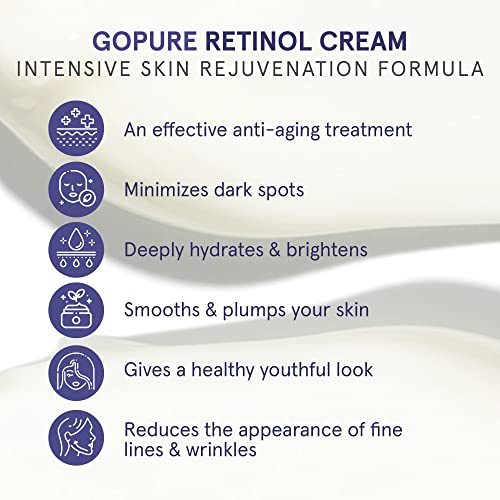 GOPURE RETINOL CREAM
INTENSIVE SKIN REJUVENATION FORMULA

An effective anti-aging treatment

Minimizes dark spots

Deeply hydrates & brightens

Smooths & plumps your skin

Gives a healthy youthful look

Reduces the appearance of fine lines & wrinkles